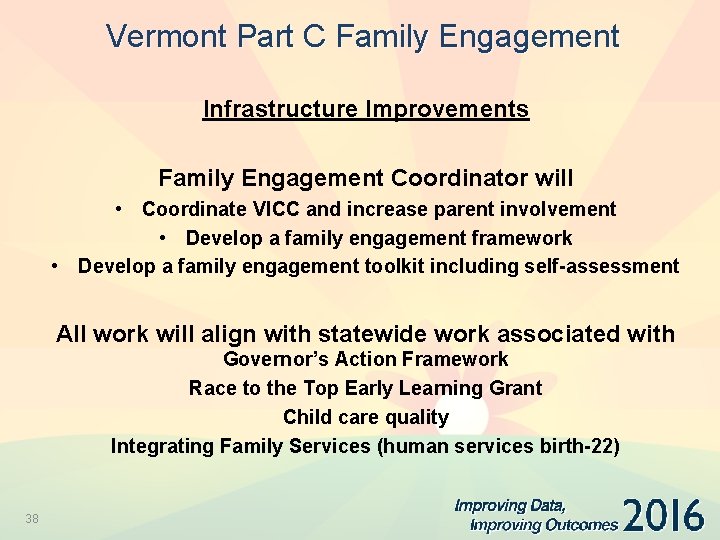 Vermont Part C Family Engagement

Infrastructure Improvements

Family Engagement Coordinator will

• Coordinate VICC and increase parent involvement
• Develop a family engagement framework
• Develop a family engagement toolkit including self-assessment

All work will align with statewide work associated with
Governor's Action Framework
Race to the Top Early Learning Grant
Child care quality
Integrating Family Services (human services birth-22)

38

Improving Data, Improving Outcomes 2016